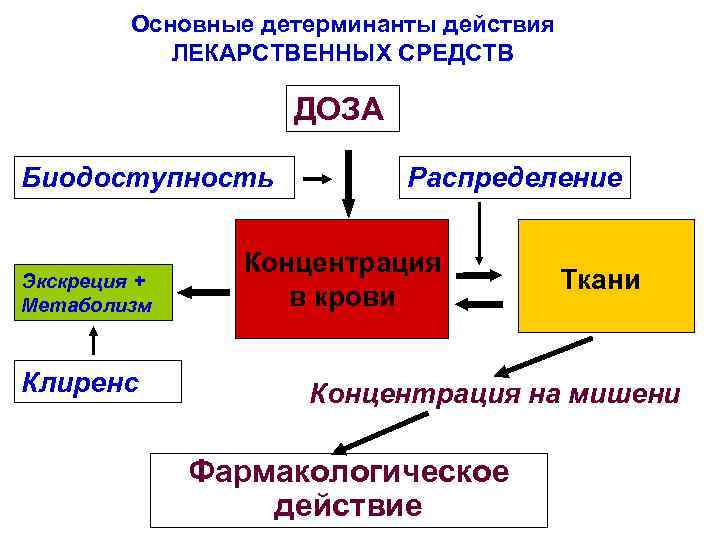 Основные детерминанты действия
ЛЕКАРСТВЕННЫХ СРЕДСТВ

ДОЗА

Биодоступность

Распределение

Экскреция + Метаболизм

Концентрация в крови

Ткани

Клиренс

Концентрация на мишени

Фармакологическое действие